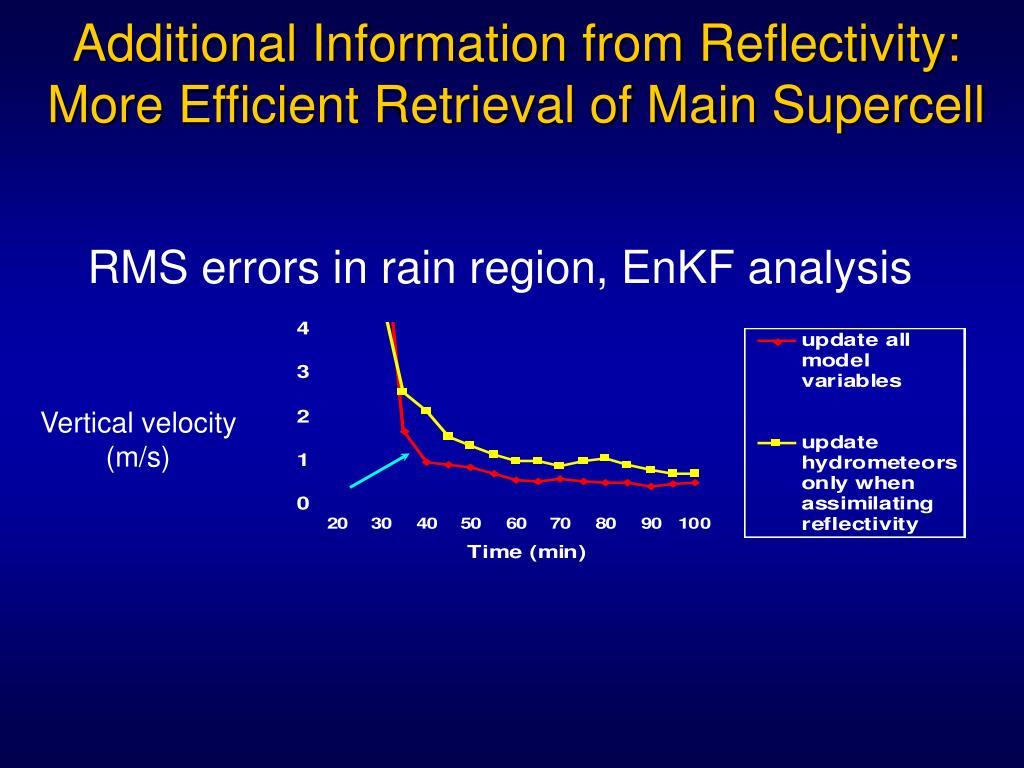 Additional Information from Reflectivity: More Efficient Retrieval of Main Supercell

RMS errors in rain region, EnKF analysis

Vertical velocity (m/s)

4
3
2
1
0

20 30 40 50 60 70 80 90 100

Time (min)

update all model variables

update hydrometeors only when assimilating reflectivity